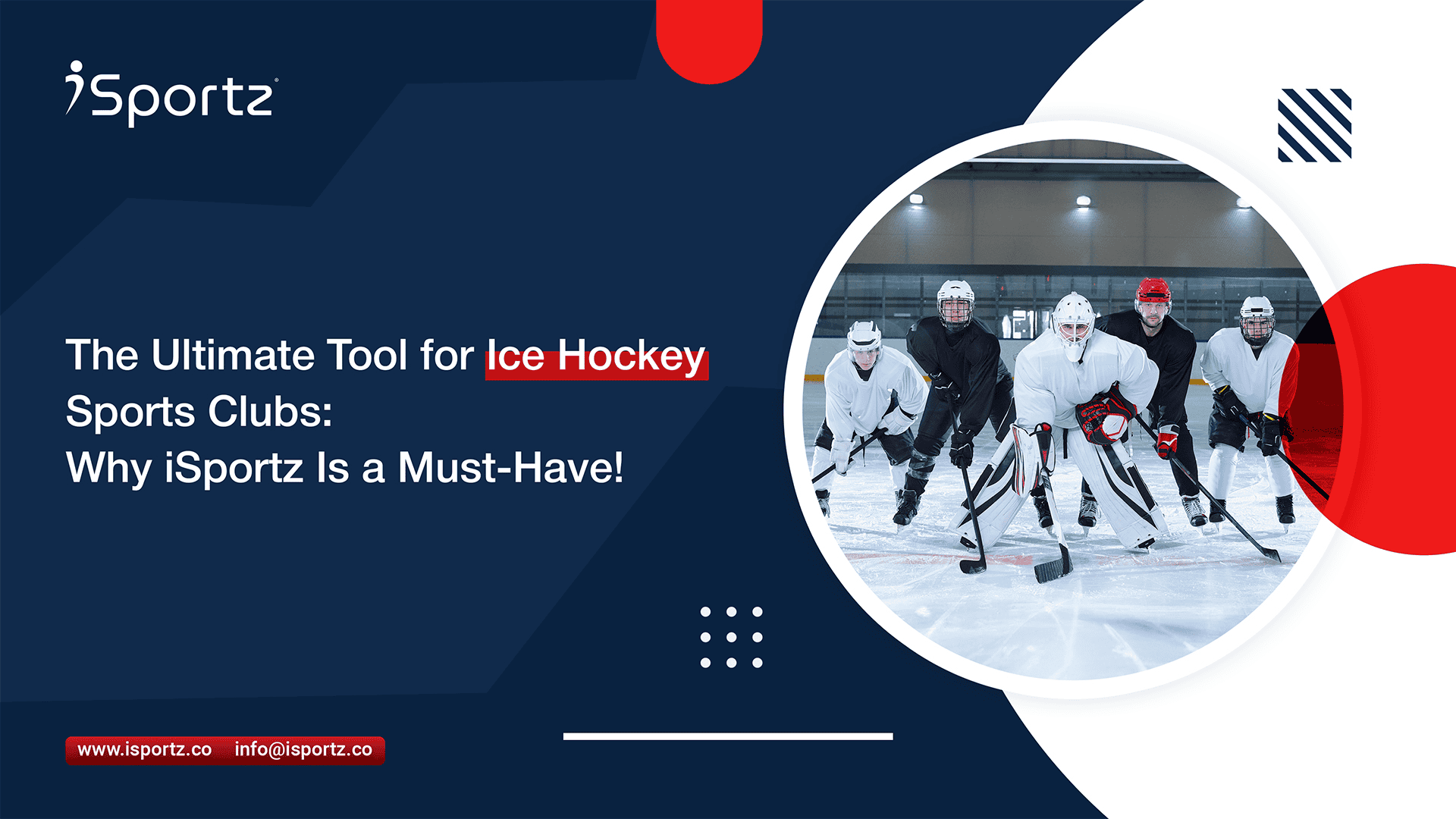 iSportz

The Ultimate Tool for Ice Hockey Sports Clubs:
Why iSportz Is a Must-Have!

www.isportz.co info@isportz.co